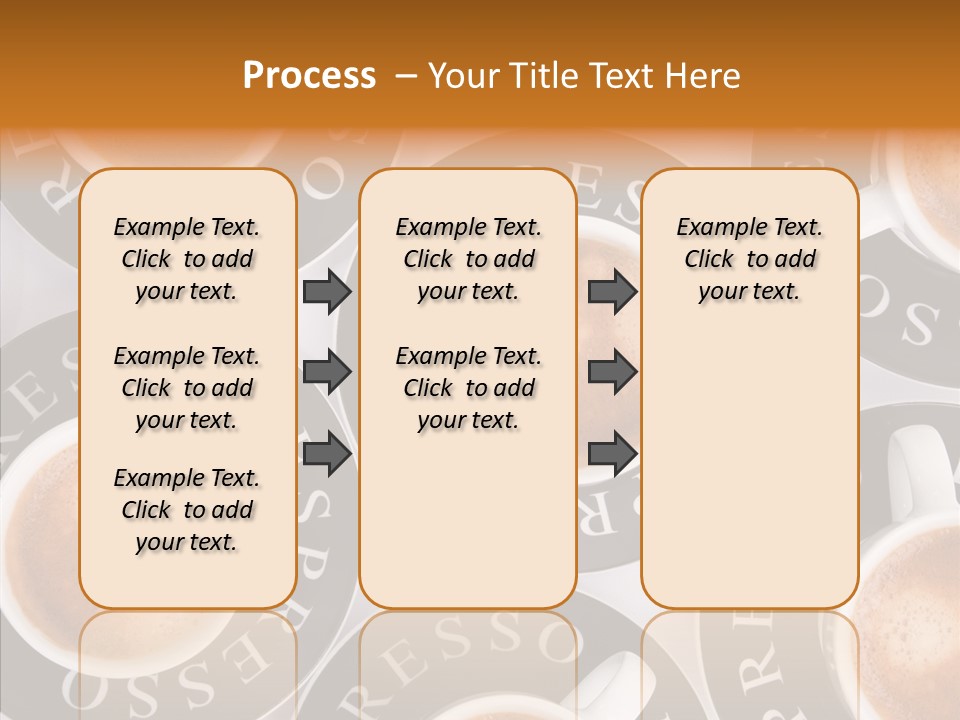 Process – Your Title Text Here

Example Text. Click to add your text.

Example Text. Click to add your text.

Example Text. Click to add your text.

Example Text. Click to add your text.

Example Text. Click to add your text.

Example Text. Click to add your text.